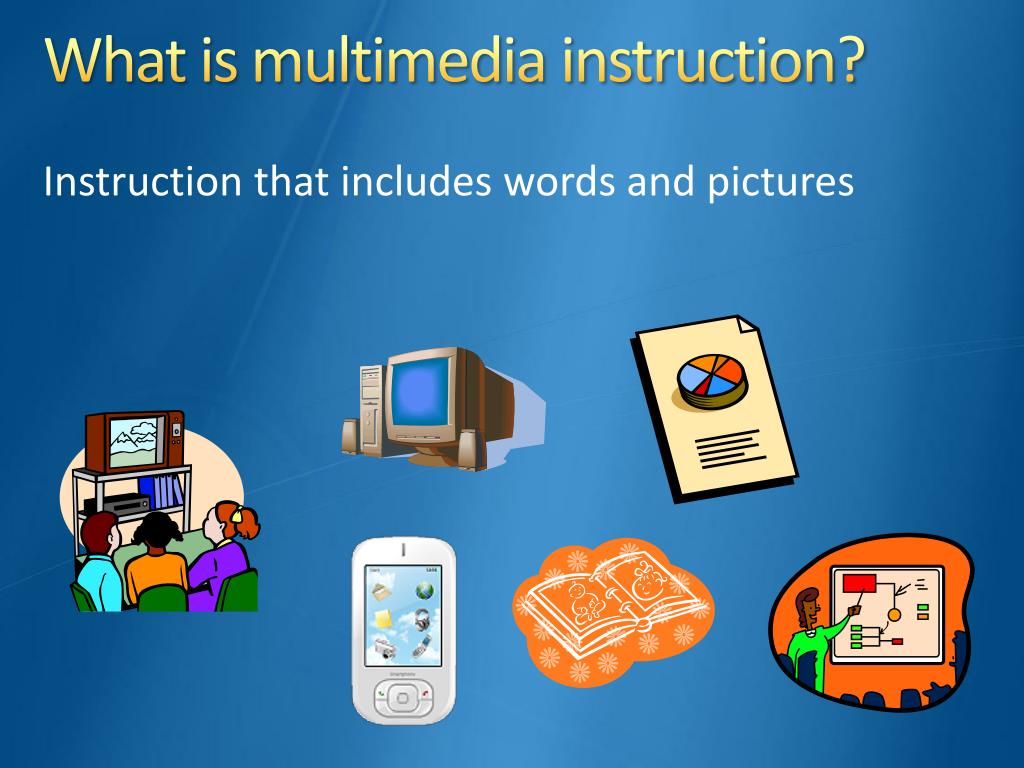 What is multimedia instruction?

Instruction that includes words and pictures